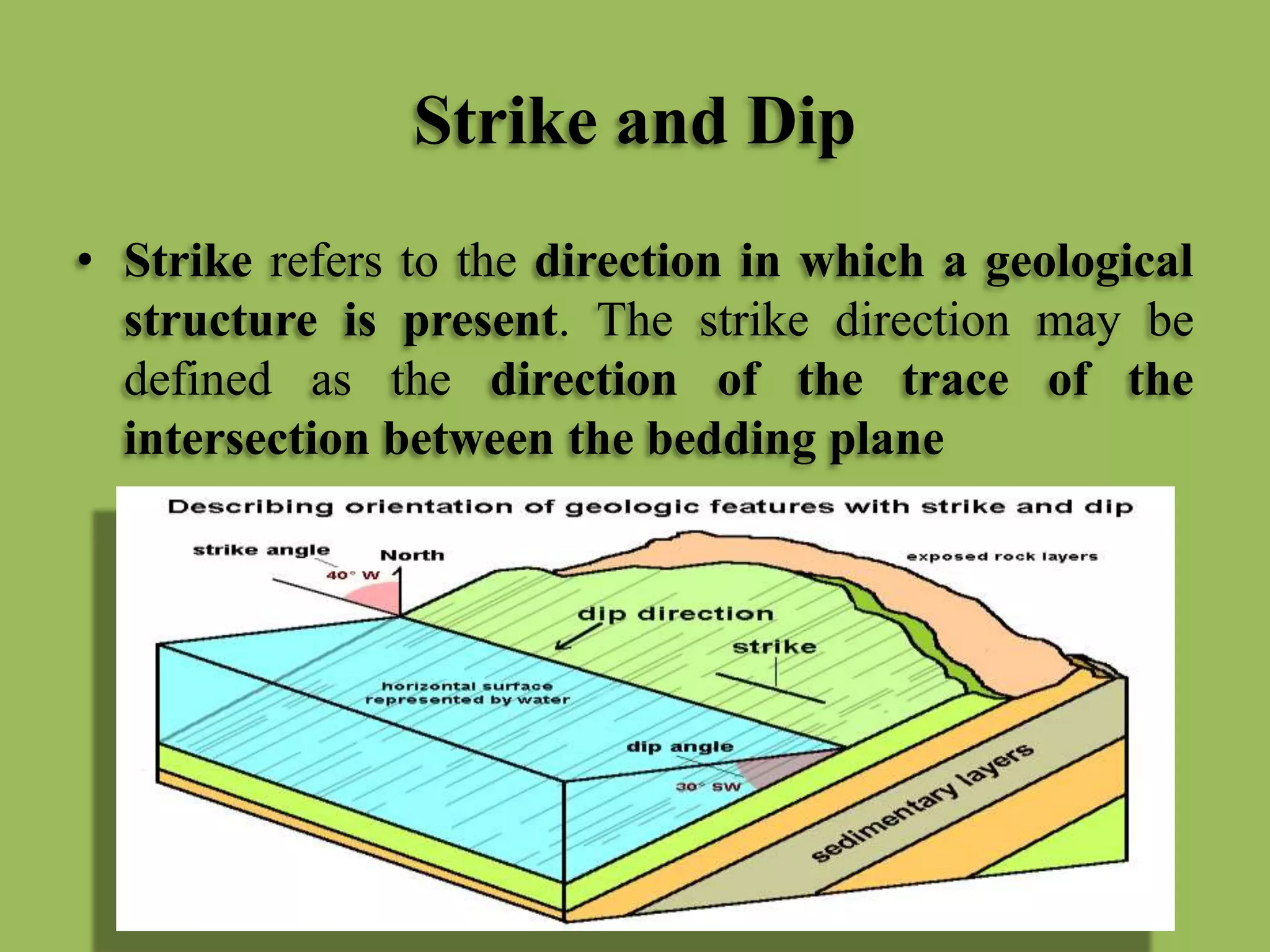 Strike and Dip

• Strike refers to the direction in which a geological structure is present. The strike direction may be defined as the direction of the trace of the intersection between the bedding plane

Describing orientation of geologic features with strike and dip

strike angle
North
40° W
exposed rock layers
dip direction
strike
horizontal surface represented by water
dip angle
30° SW
sedimentary layers